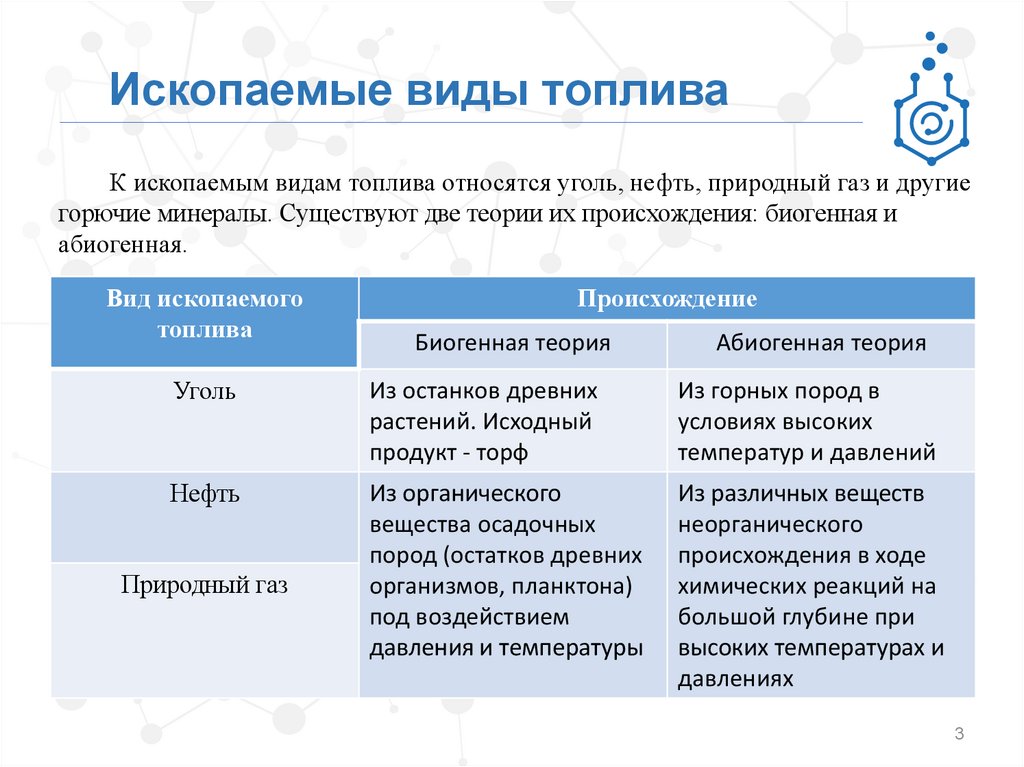 Ископаемые виды топлива

К ископаемым видам топлива относятся уголь, нефть, природный газ и другие горючие минералы. Существуют две теории их происхождения: биогенная и абиогенная.

| Вид ископаемого топлива | Происхождение | |
|---|---|---|
| | Биогенная теория | Абиогенная теория |
| Уголь | Из останков древних растений. Исходный продукт - торф | Из горных пород в условиях высоких температур и давлений |
| Нефть | Из органического вещества осадочных пород (остатков древних организмов, планктона) под воздействием давления и температуры | Из различных веществ неорганического происхождения в ходе химических реакций на большой глубине при высоких температурах и давлениях |
| Природный газ | | |

3